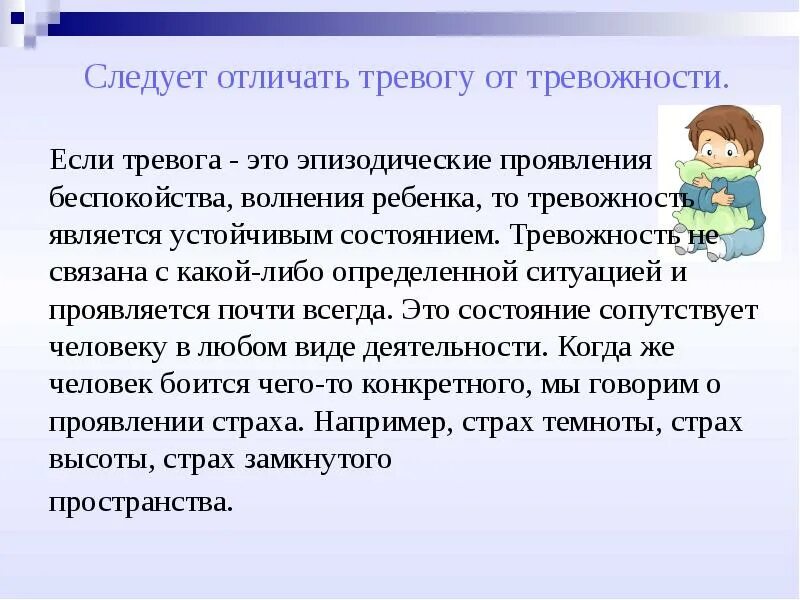 Следует отличать тревогу от тревожности.

Если тревога - это эпизодические проявления беспокойства, волнения ребенка, то тревожность является устойчивым состоянием. Тревожность не связана с какой-либо определенной ситуацией и проявляется почти всегда. Это состояние сопутствует человеку в любом виде деятельности. Когда же человек боится чего-то конкретного, мы говорим о проявлении страха. Например, страх темноты, страх высоты, страх замкнутого пространства.